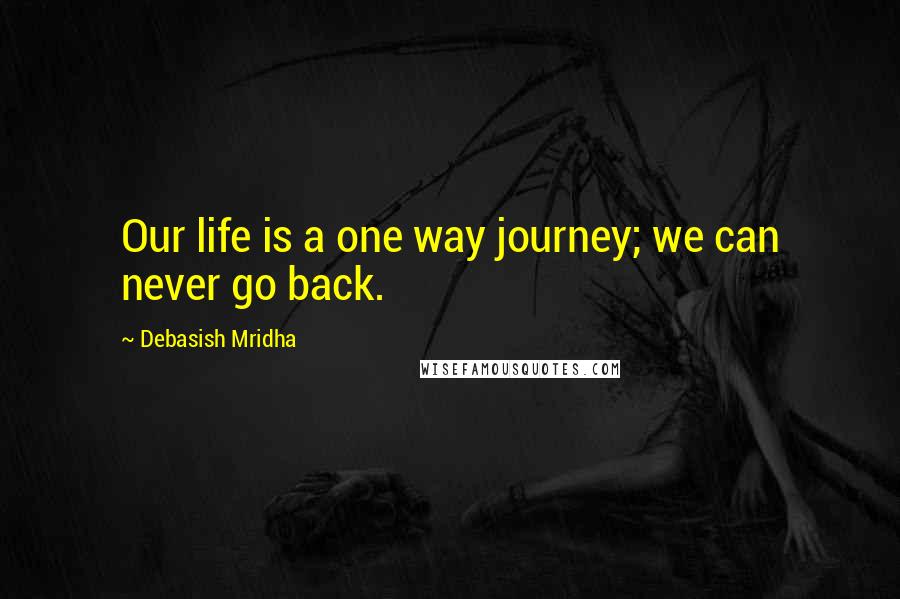 Our life is a one way journey; we can never go back.

~ Debasish Mridha

WISEFAMOUSQUOTES.COM